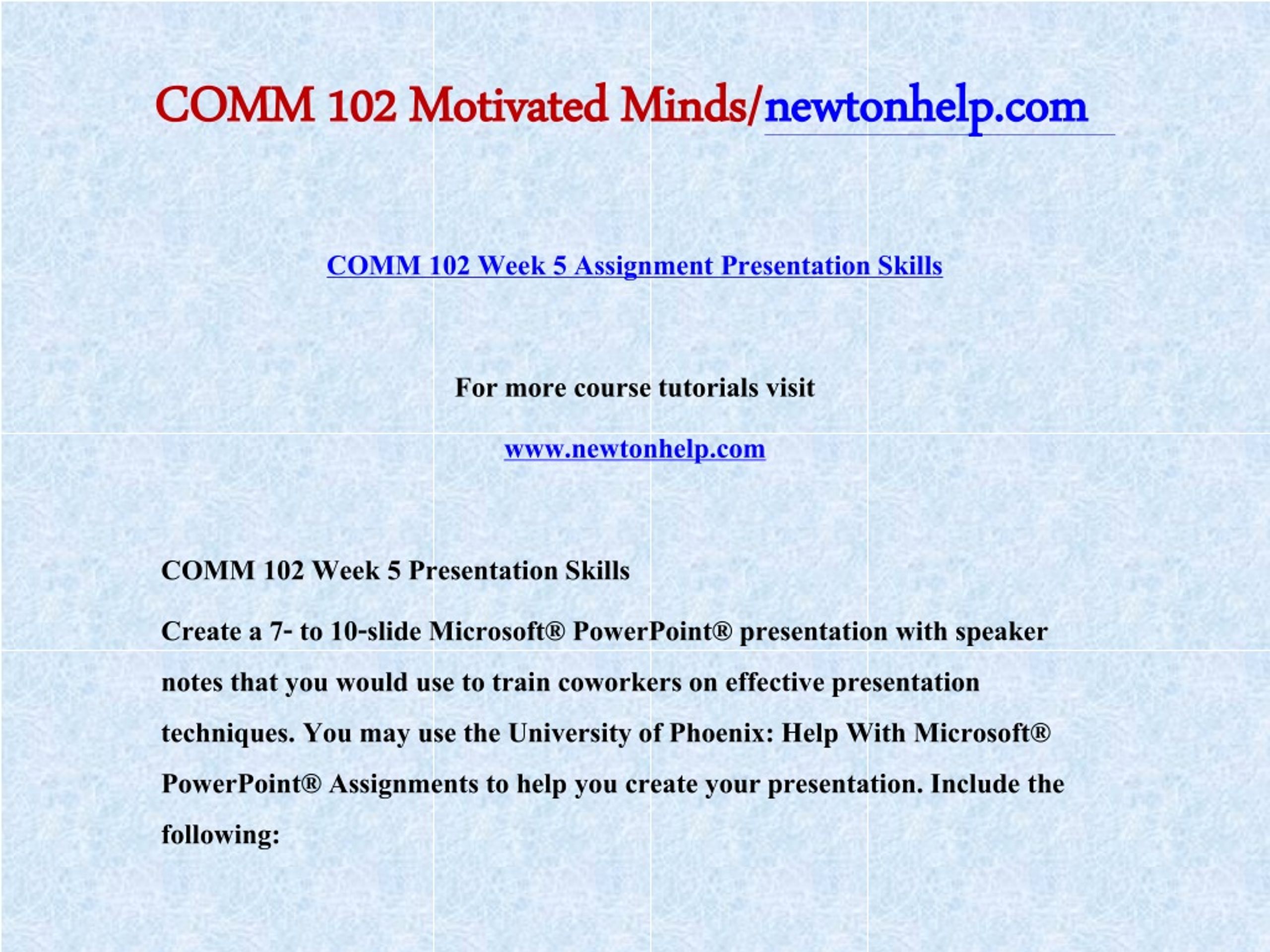 COMM 102 Motivated Minds/newtonhelp.com

COMM 102 Week 5 Assignment Presentation Skills

For more course tutorials visit

www.newtonhelp.com

COMM 102 Week 5 Presentation Skills

Create a 7- to 10-slide Microsoft® PowerPoint® presentation with speaker notes that you would use to train coworkers on effective presentation techniques. You may use the University of Phoenix: Help With Microsoft® PowerPoint® Assignments to help you create your presentation. Include the following: